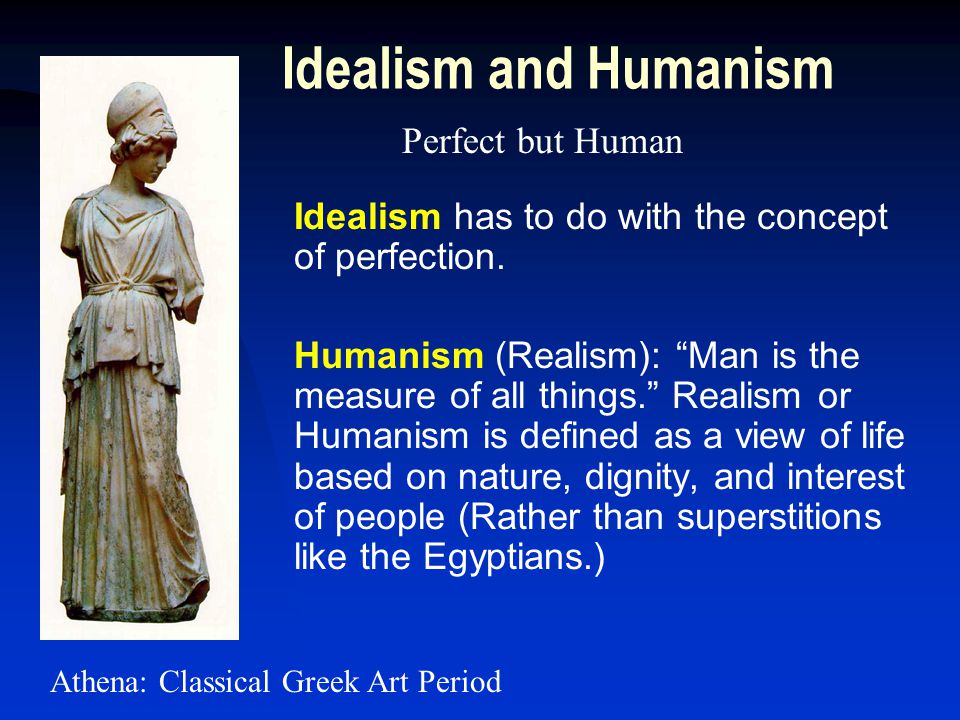 Idealism and Humanism

Perfect but Human

Idealism has to do with the concept of perfection.

Humanism (Realism): “Man is the measure of all things.” Realism or Humanism is defined as a view of life based on nature, dignity, and interest of people (Rather than superstitions like the Egyptians.)

Athena: Classical Greek Art Period